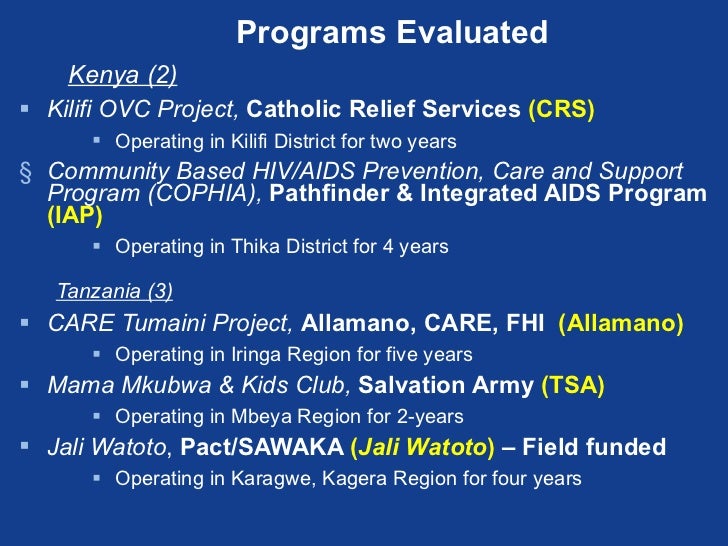 Programs Evaluated

Kenya (2)

▪ Kilifi OVC Project, Catholic Relief Services (CRS)

▪ Operating in Kilifi District for two years

§ Community Based HIV/AIDS Prevention, Care and Support Program (COPHIA), Pathfinder & Integrated AIDS Program (IAP)

▪ Operating in Thika District for 4 years

Tanzania (3)

▪ CARE Tumaini Project, Allamano, CARE, FHI (Allamano)

▪ Operating in Iringa Region for five years

▪ Mama Mkubwa & Kids Club, Salvation Army (TSA)

▪ Operating in Mbeya Region for 2-years

▪ Jali Watoto, Pact/SAWAKA (Jali Watoto) – Field funded

▪ Operating in Karagwe, Kagera Region for four years